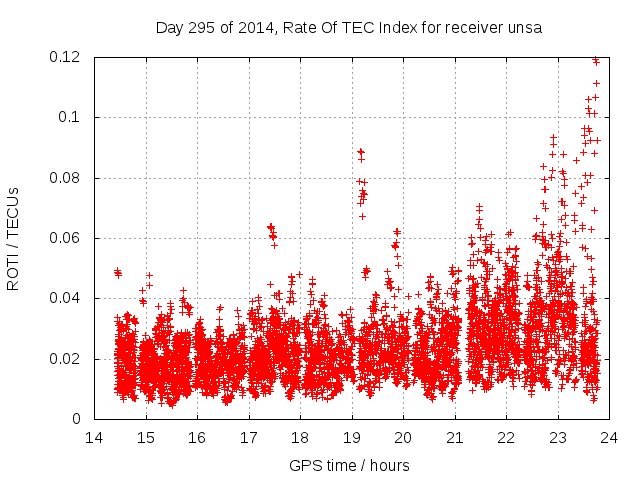 Day 295 of 2014, Rate Of TEC Index for receiver unsa

ROTI / TECUs

0.12
0.1
0.08
0.06
0.04
0.02
0

14 15 16 17 18 19 20 21 22 23 24

GPS time / hours